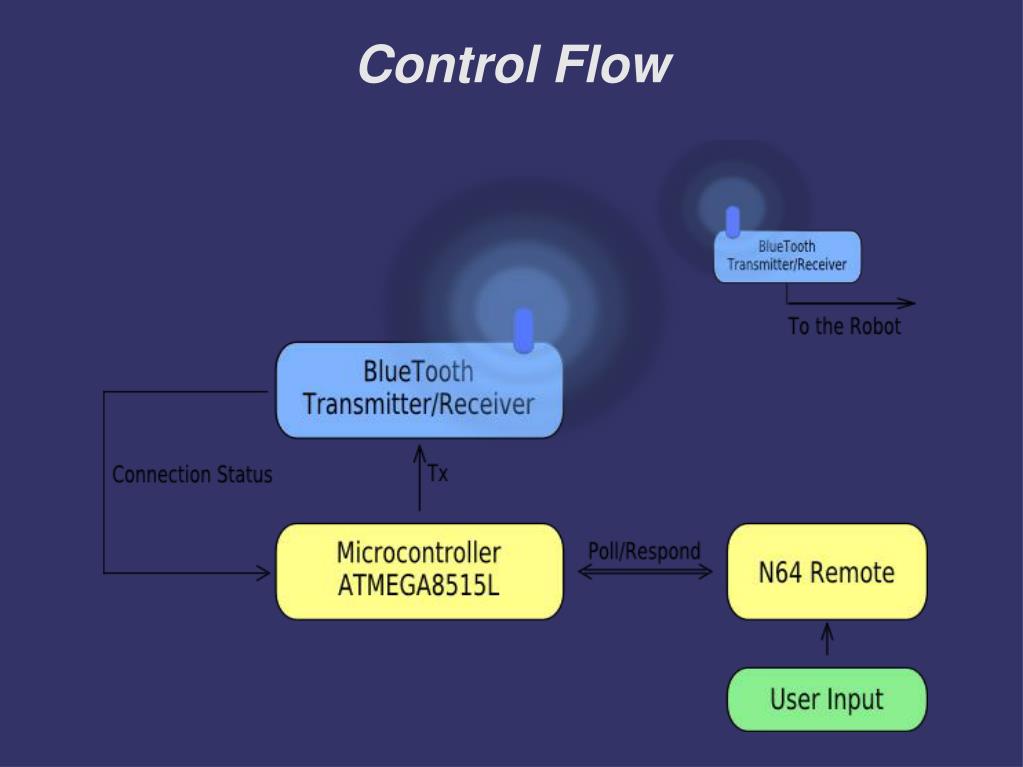 Control Flow

BlueTooth
Transmitter/Receiver

To the Robot

BlueTooth
Transmitter/Receiver

Connection Status

Tx

Microcontroller
ATMEGA8515L

Poll/Respond

N64 Remote

User Input